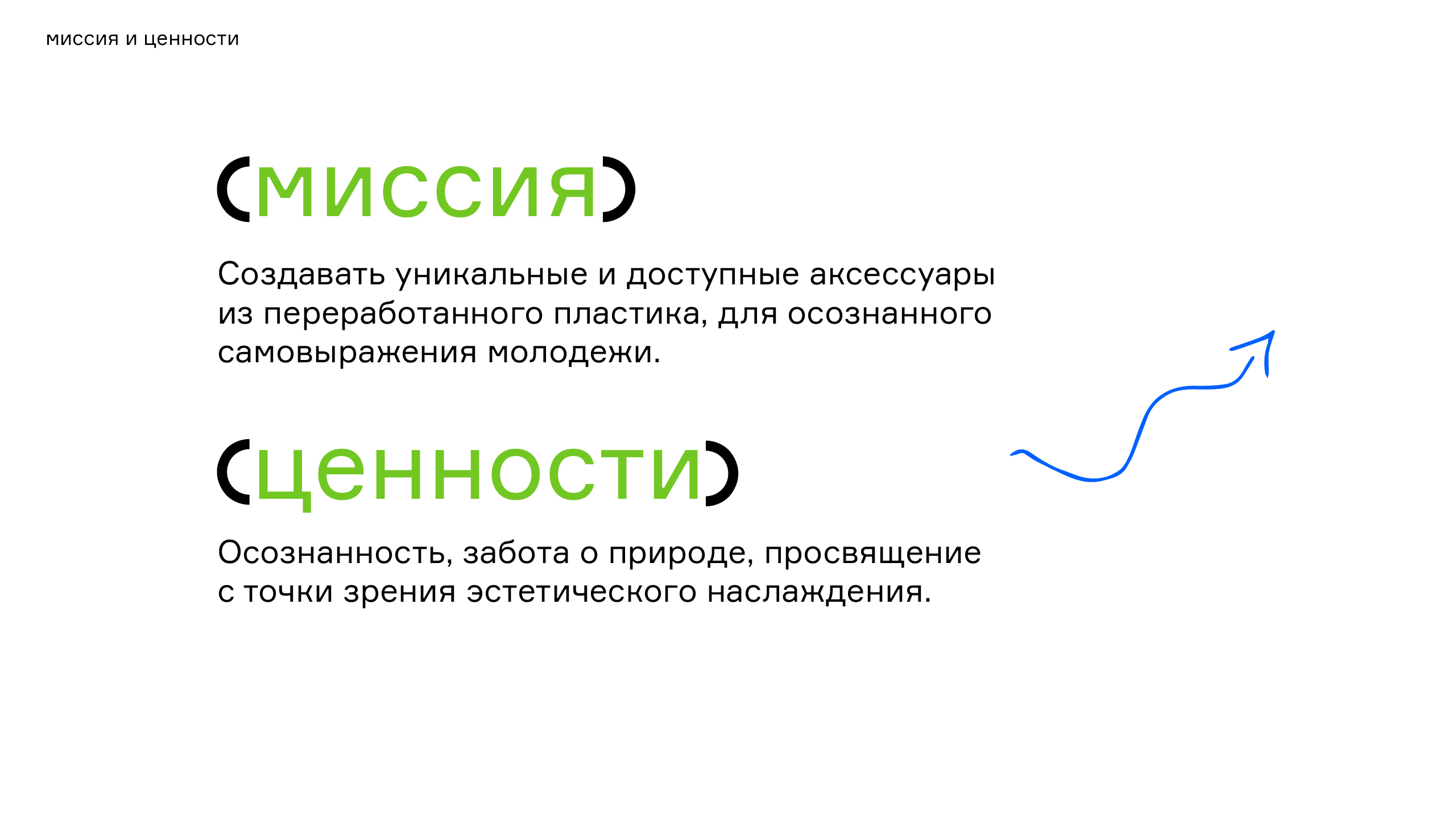 миссия и ценности

(миссия)

Создавать уникальные и доступные аксессуары из переработанного пластика, для осознанного самовыражения молодежи.

(ценности)

Осознанность, забота о природе, просвящение с точки зрения эстетического наслаждения.